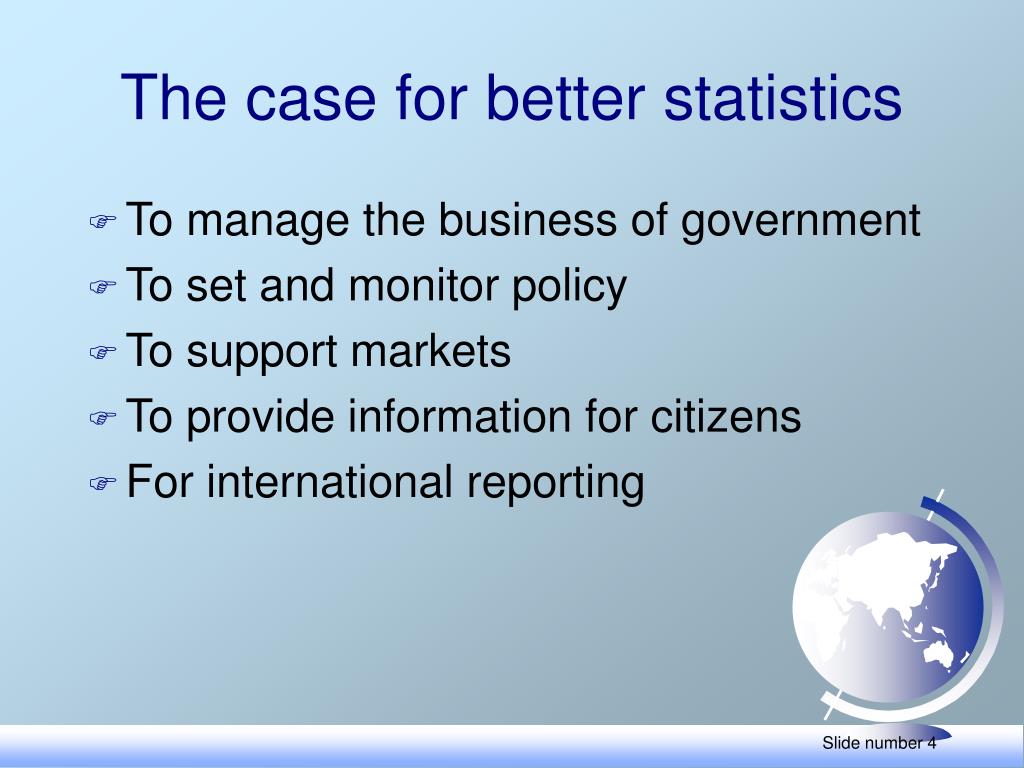 The case for better statistics

To manage the business of government

To set and monitor policy

To support markets

To provide information for citizens

For international reporting

Slide number 4